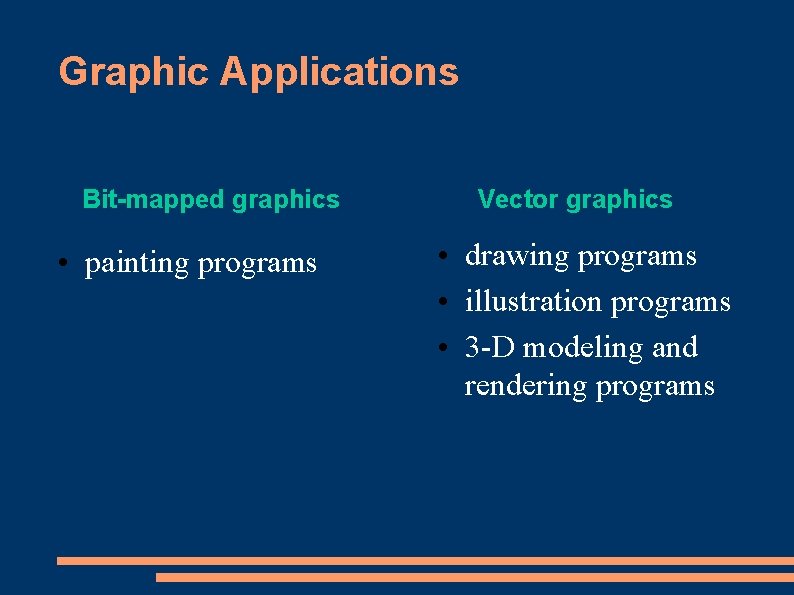 Graphic Applications

Bit-mapped graphics

• painting programs

Vector graphics

• drawing programs
• illustration programs
• 3-D modeling and rendering programs